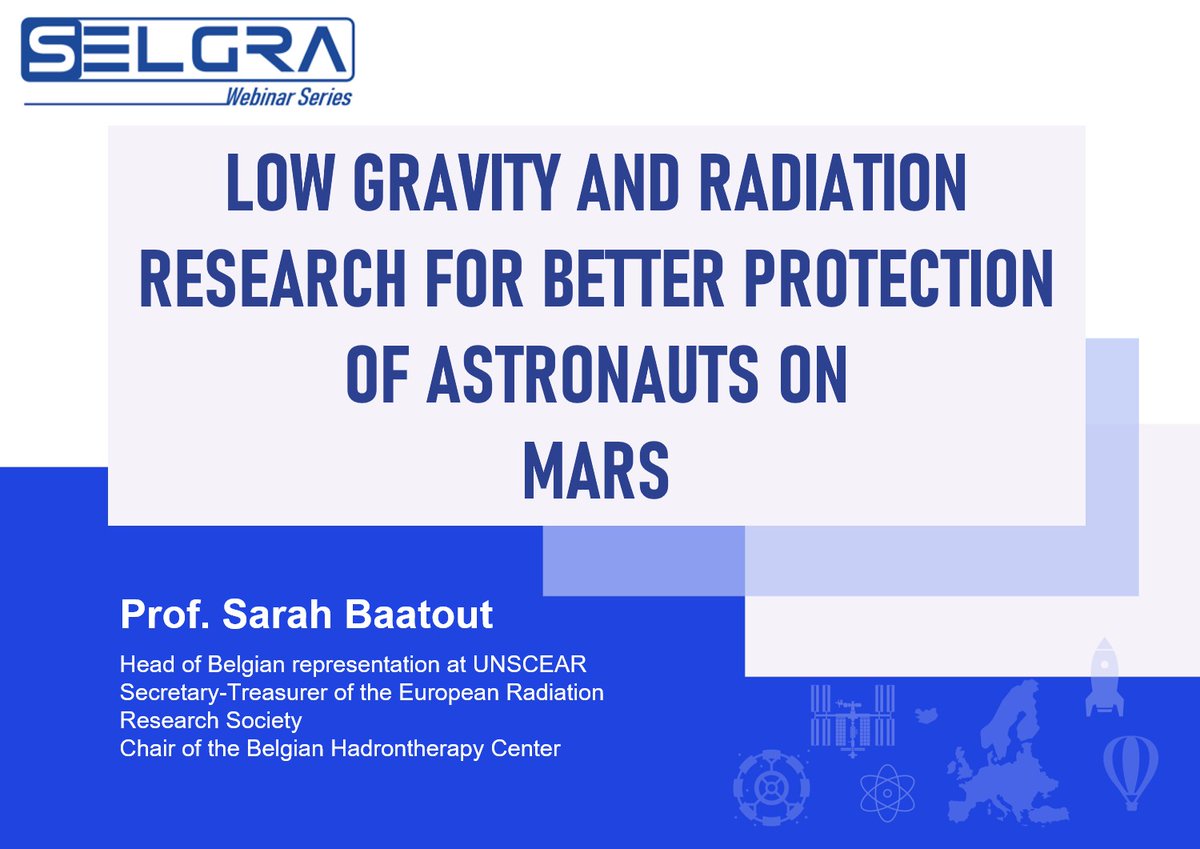 SELGRA
Webinar Series

LOW GRAVITY AND RADIATION RESEARCH FOR BETTER PROTECTION OF ASTRONAUTS ON MARS

Prof. Sarah Baatout

Head of Belgian representation at UNSCEAR
Secretary-Treasurer of the European Radiation Research Society
Chair of the Belgian Hadrontherapy Center